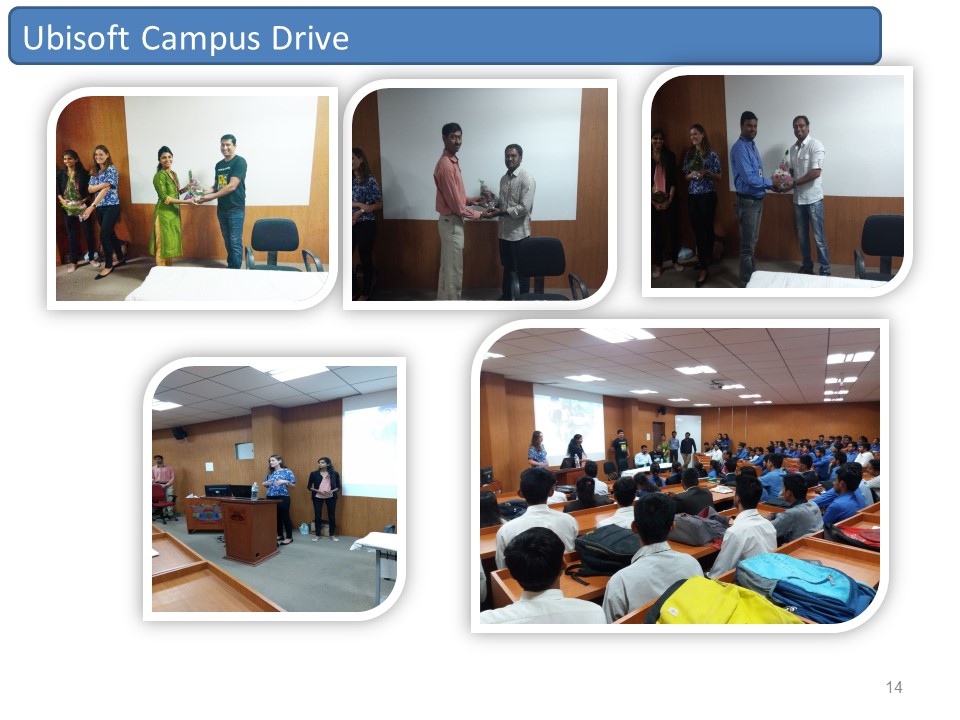 Ubisoft Campus Drive

14